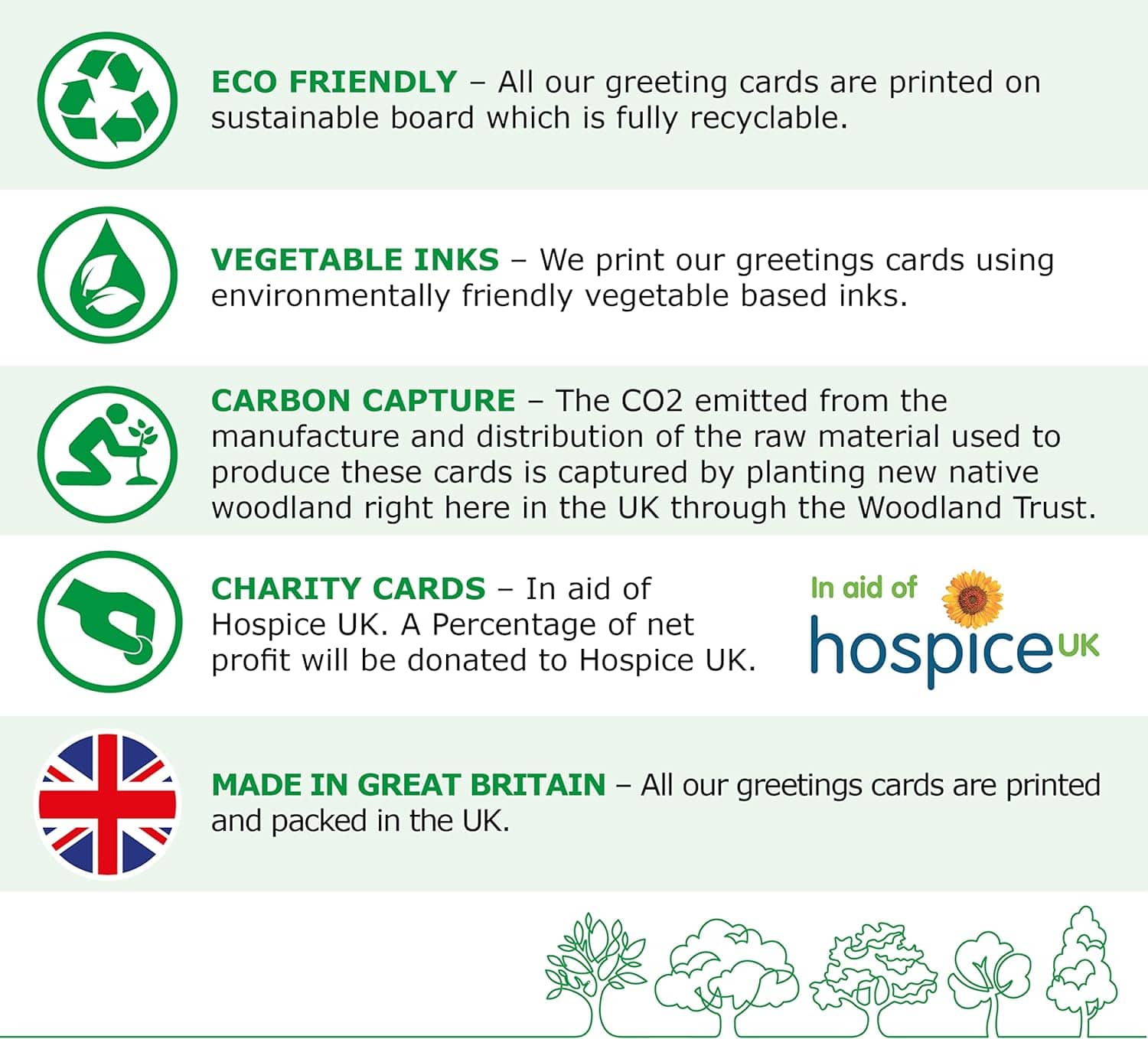 ECO FRIENDLY – All our greeting cards are printed on sustainable board which is fully recyclable.

VEGETABLE INKS – We print our greetings cards using environmentally friendly vegetable based inks.

CARBON CAPTURE – The CO2 emitted from the manufacture and distribution of the raw material used to produce these cards is captured by planting new native woodland right here in the UK through the Woodland Trust.

CHARITY CARDS – In aid of Hospice UK. A Percentage of net profit will be donated to Hospice UK.

In aid of hospice UK

MADE IN GREAT BRITAIN – All our greetings cards are printed and packed in the UK.